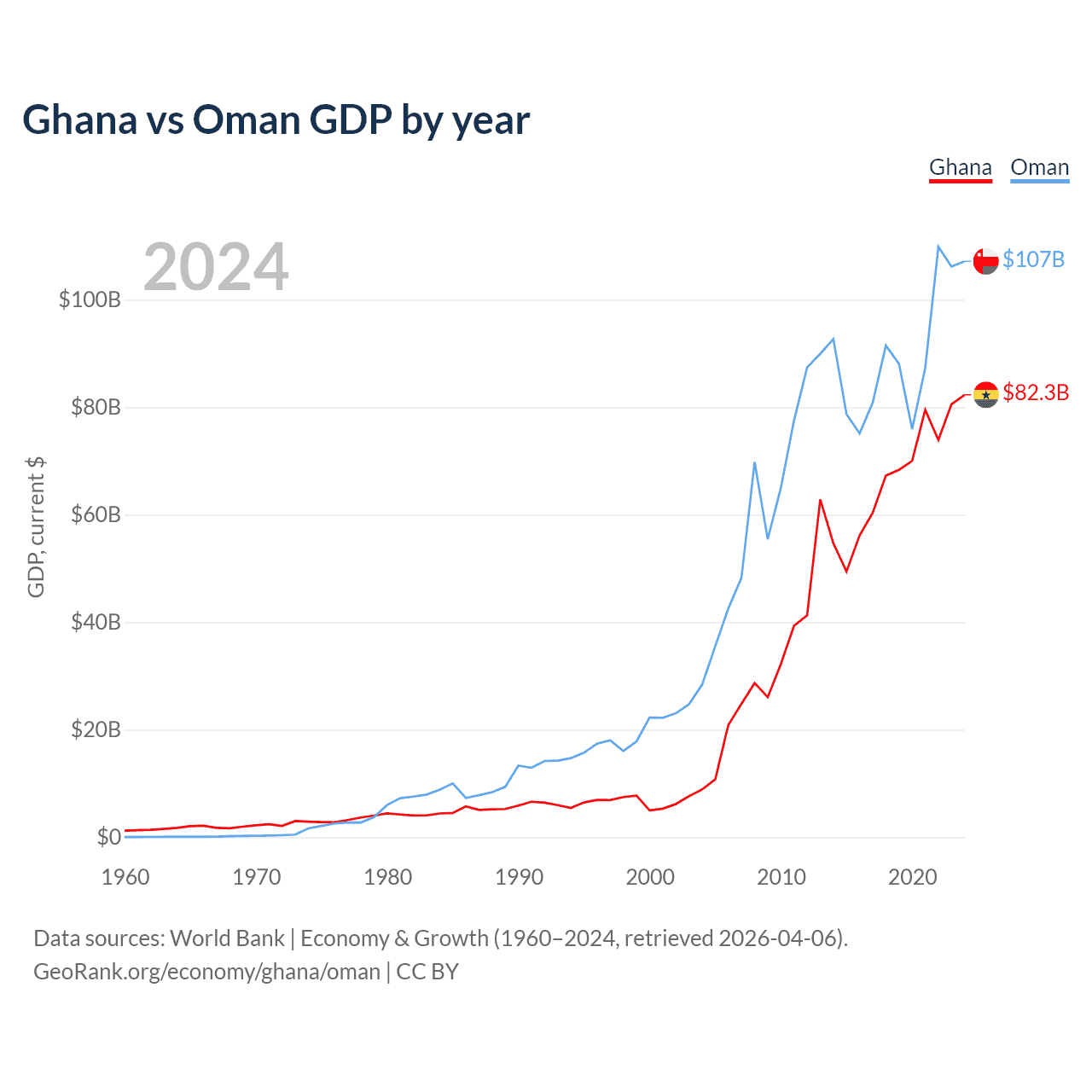 Ghana vs Oman GDP by year

Ghana Oman

2024

$107B

$82.3B

GDP, current $

$100B
$80B
$60B
$40B
$20B
$0

1960 1970 1980 1990 2000 2010 2020

Data sources: World Bank | Economy & Growth (1960–2024, retrieved 2026-04-06).
GeoRank.org/economy/ghana/oman | CC BY